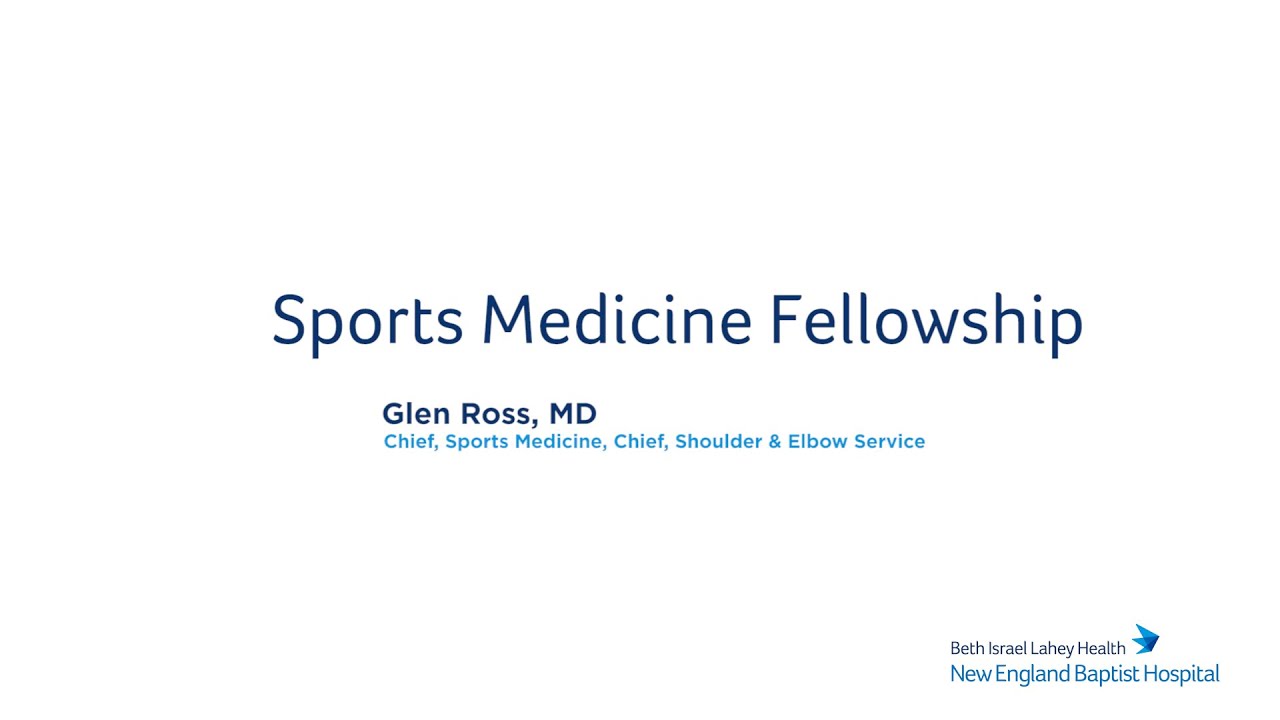 Sports Medicine Fellowship

Glen Ross, MD
Chief, Sports Medicine, Chief, Shoulder & Elbow Service

Beth Israel Lahey Health
New England Baptist Hospital